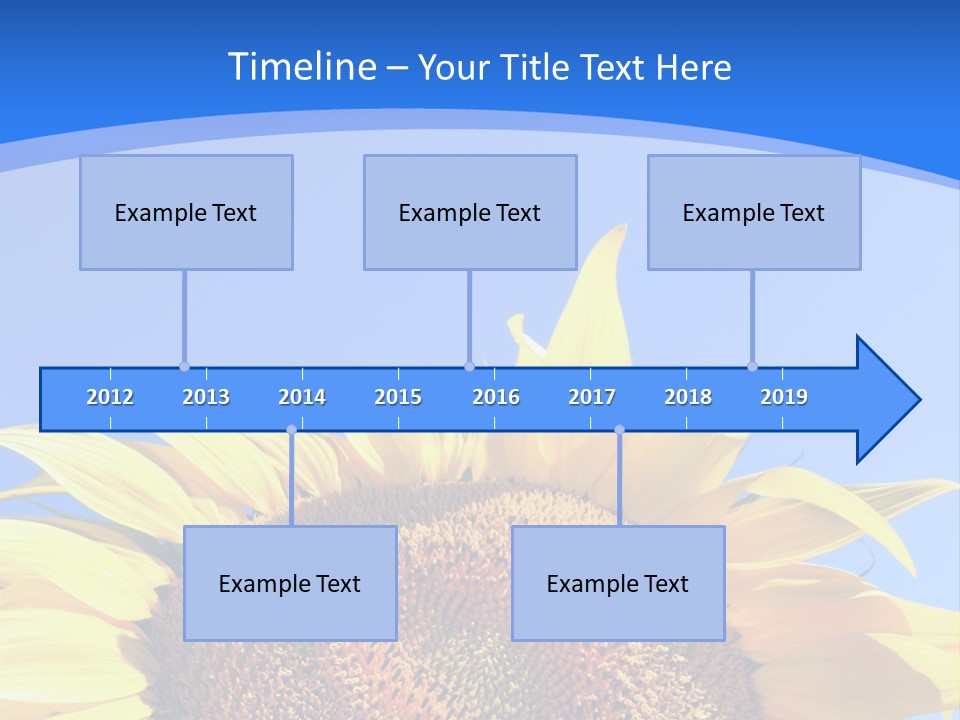 Timeline – Your Title Text Here

Example Text

Example Text

Example Text

2012 2013 2014 2015 2016 2017 2018 2019

Example Text

Example Text